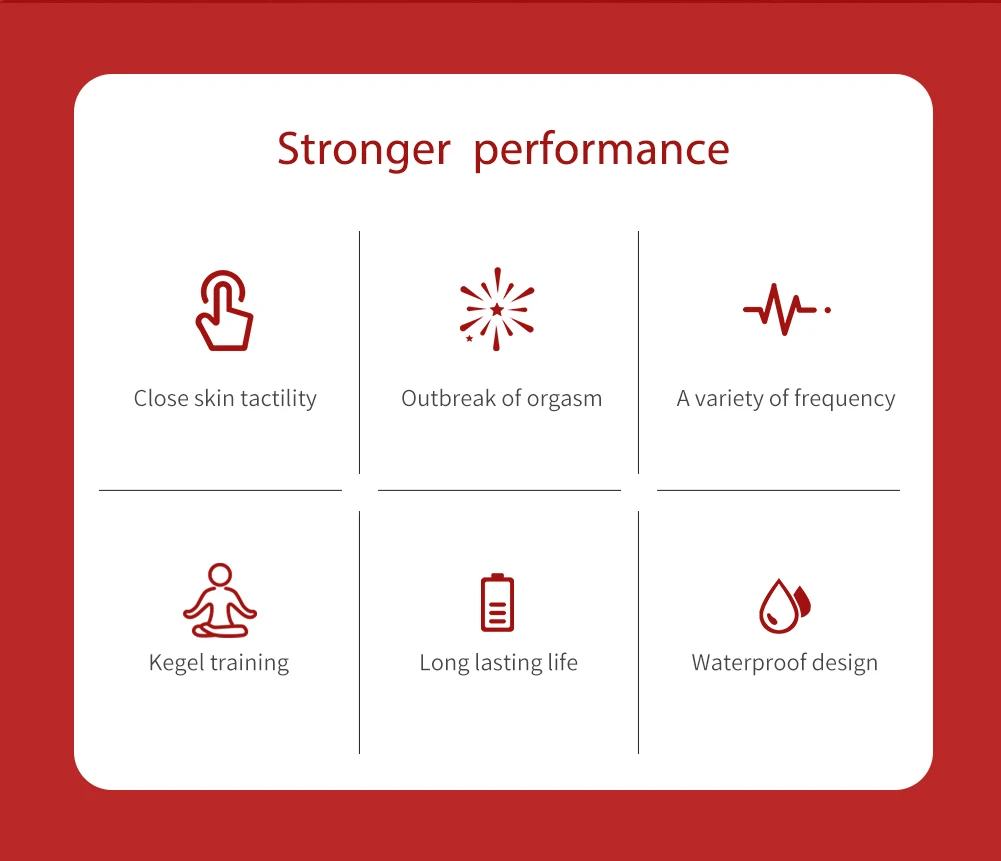 Stronger performance

Close skin tactility

Outbreak of orgasm

A variety of frequency

Kegel training

Long lasting life

Waterproof design